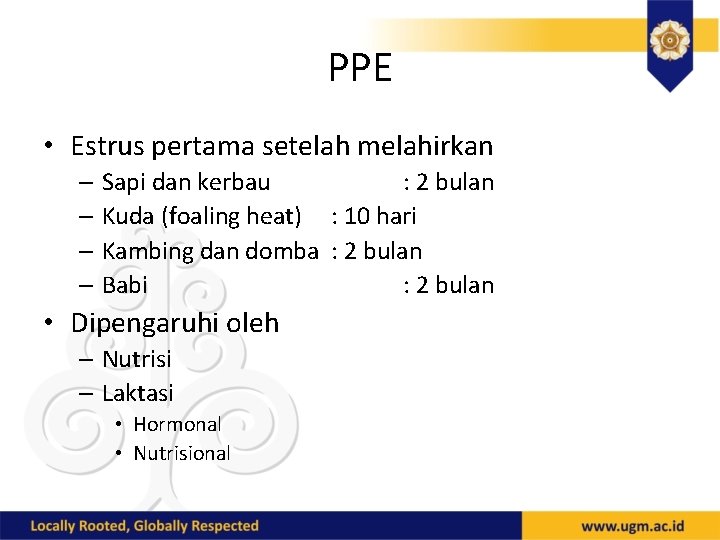 PPE

• Estrus pertama setelah melahirkan
– Sapi dan kerbau : 2 bulan
– Kuda (foaling heat) : 10 hari
– Kambing dan domba : 2 bulan
– Babi : 2 bulan

• Dipengaruhi oleh
– Nutrisi
– Laktasi
• Hormonal
• Nutrisional

Locally Rooted, Globally Respected

www.ugm.ac.id